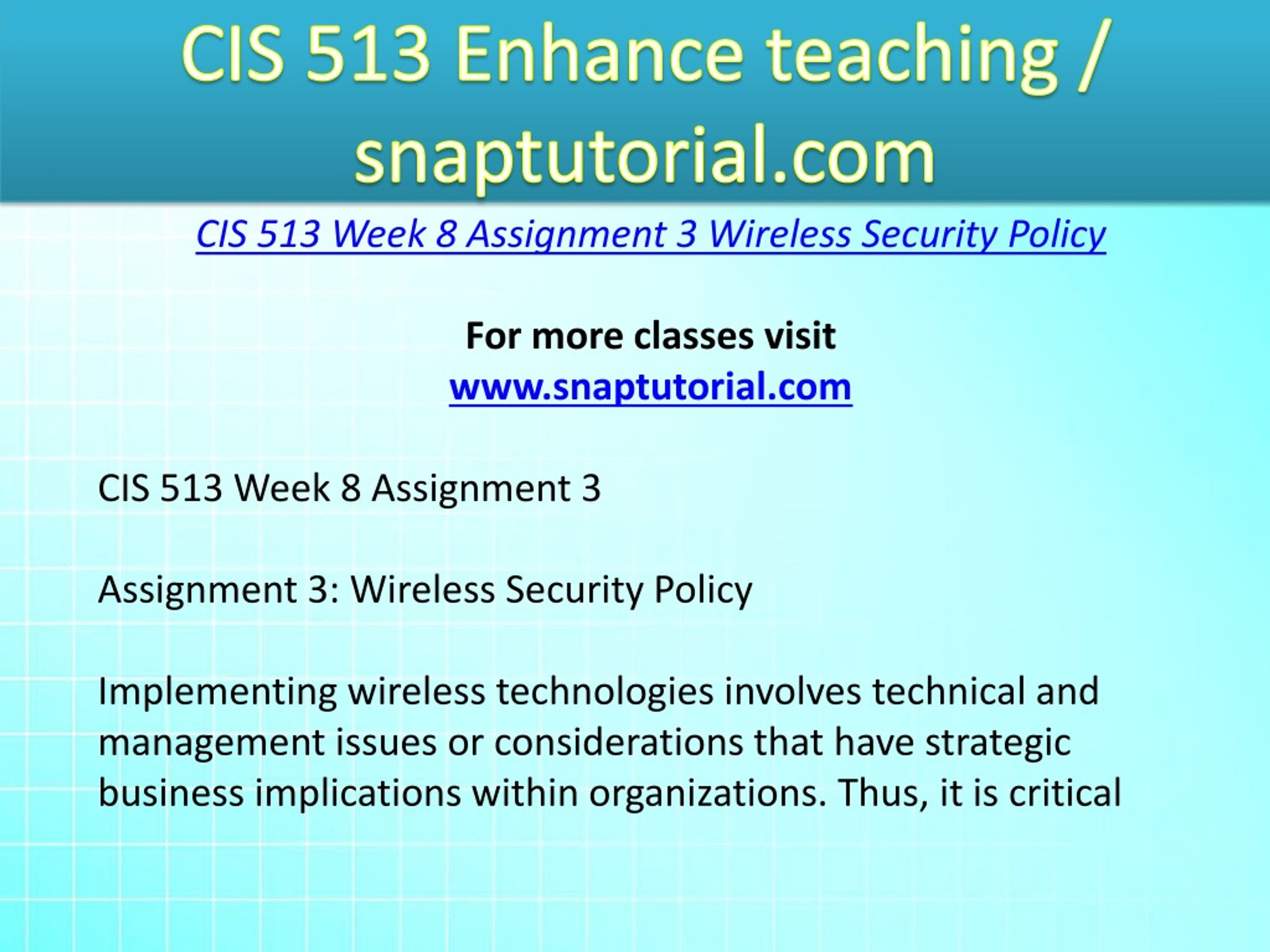 CIS 513 Enhance teaching / snaptutorial.com

CIS 513 Week 8 Assignment 3 Wireless Security Policy

For more classes visit
www.snaptutorial.com

CIS 513 Week 8 Assignment 3

Assignment 3: Wireless Security Policy

Implementing wireless technologies involves technical and management issues or considerations that have strategic business implications within organizations. Thus, it is critical